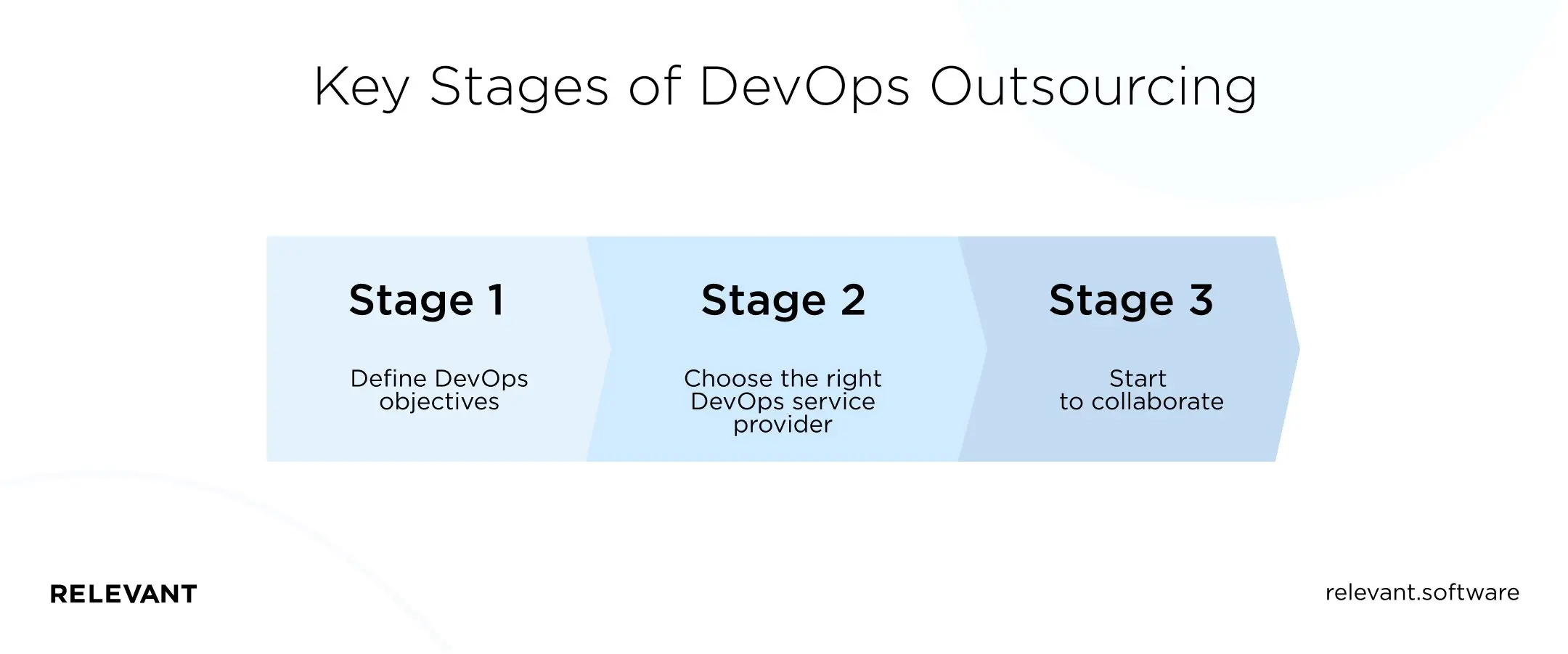 Key Stages of DevOps Outsourcing

Stage 1

Define DevOps objectives

Stage 2

Choose the right DevOps service provider

Stage 3

Start to collaborate

RELEVANT

relevant.software